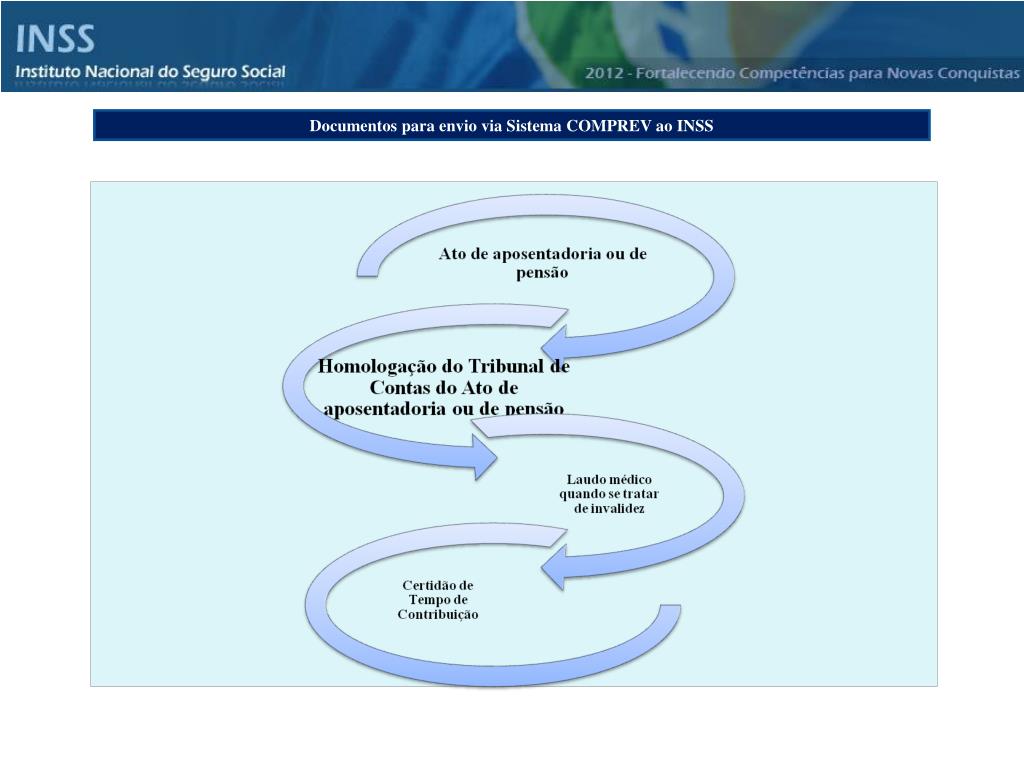 INSS
Instituto Nacional do Seguro Social

2012 - Fortalecendo Competências para Novas Conquistas

Documentos para envio via Sistema COMPREV ao INSS

Ato de aposentadoria ou de pensão

Homologação do Tribunal de Contas do Ato de aposentadoria ou de pensão

Laudo médico quando se tratar de invalidez

Certidão de Tempo de Contribuição